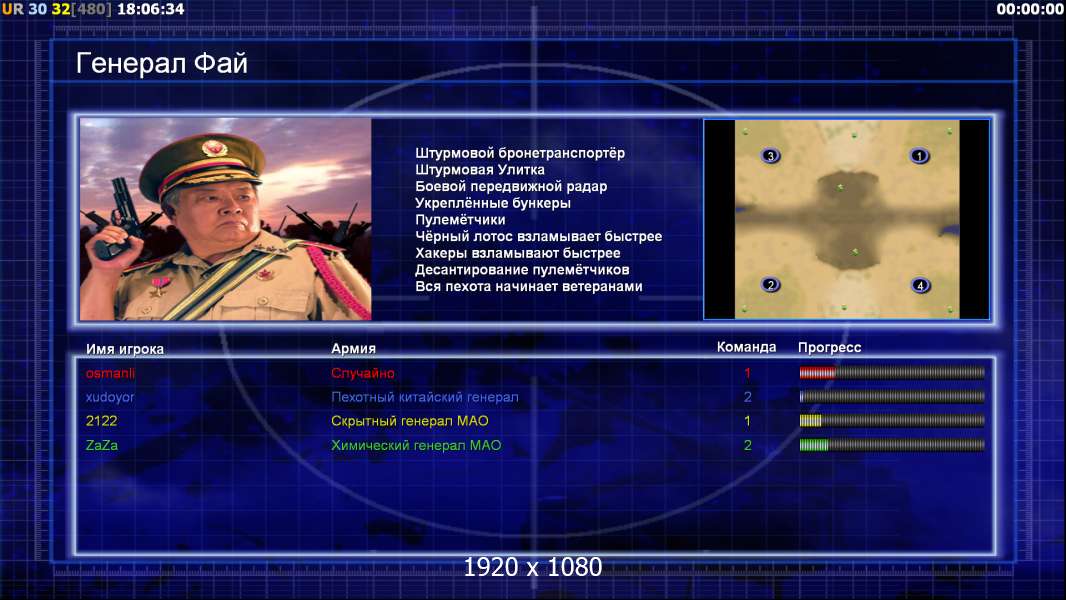 UR 30 32[480] 18:06:34

00:00:00

Генерал Фай

Штурмовой бронетранспортёр
Штурмовая Улитка
Боевой передвижной радар
Укреплённые бункеры
Пулемётчики
Чёрный лотос взламывает быстрее
Хакеры взламывают быстрее
Десантирование пулемётчиков
Вся пехота начинает ветеранами

3
1
2
4

| Имя игрока | Армия | Команда | Прогресс |
|---|---|---|---|
| osmanli | Случайно | 1 | |
| xudoyor | Пехотный китайский генерал | 2 | |
| 2122 | Скрытный генерал МАО | 1 | |
| ZaZa | Химический генерал МАО | 2 | |

1920 x 1080